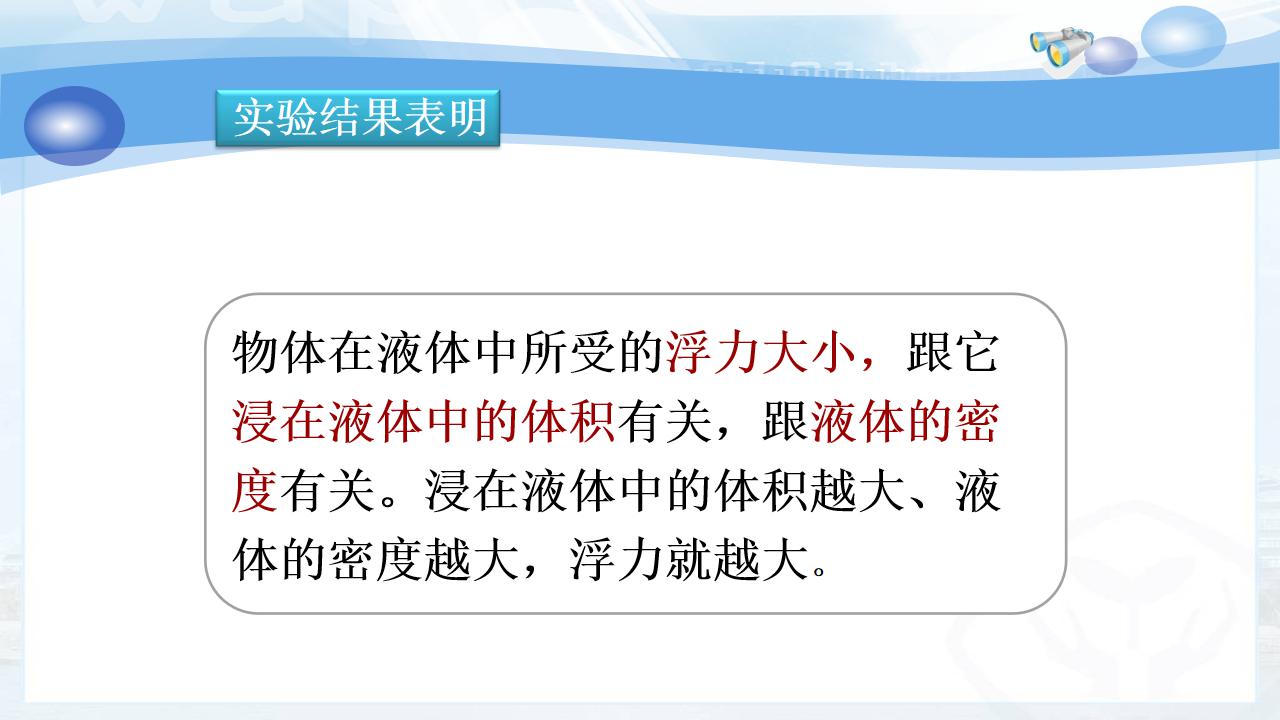 实验结果表明

物体在液体中所受的浮力大小，跟它浸在液体中的体积有关，跟液体的密度有关。浸在液体中的体积越大、液体的密度越大，浮力就越大。